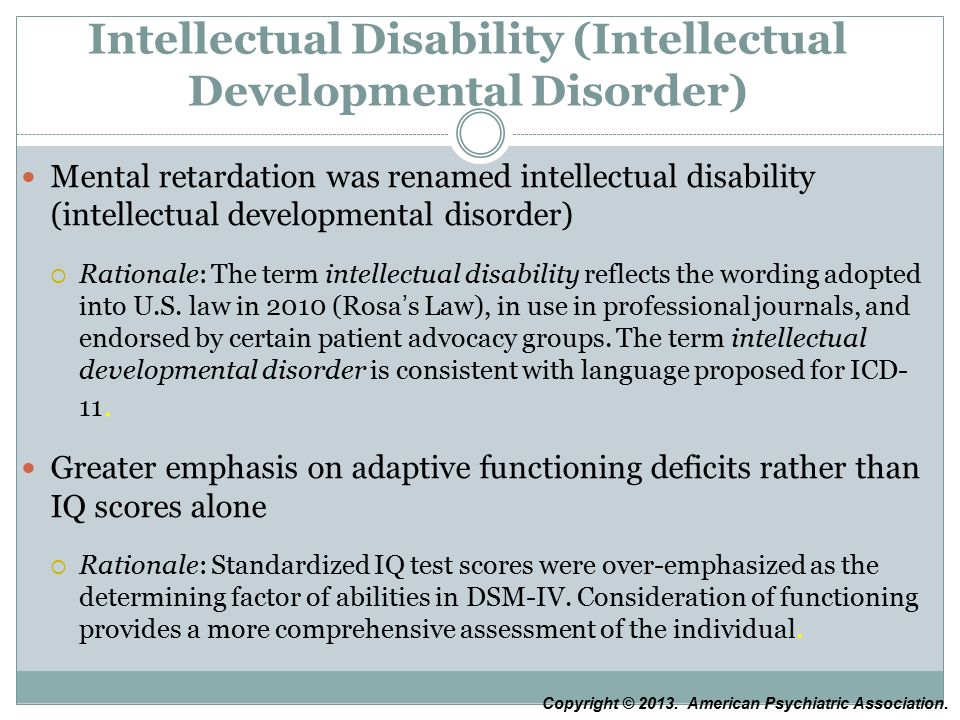 Intellectual Disability (Intellectual Developmental Disorder)

Mental retardation was renamed intellectual disability (intellectual developmental disorder)

Rationale: The term intellectual disability reflects the wording adopted into U.S. law in 2010 (Rosa's Law), in use in professional journals, and endorsed by certain patient advocacy groups. The term intellectual developmental disorder is consistent with language proposed for ICD-11.

Greater emphasis on adaptive functioning deficits rather than IQ scores alone

Rationale: Standardized IQ test scores were over-emphasized as the determining factor of abilities in DSM-IV. Consideration of functioning provides a more comprehensive assessment of the individual.

Copyright © 2013. American Psychiatric Association.